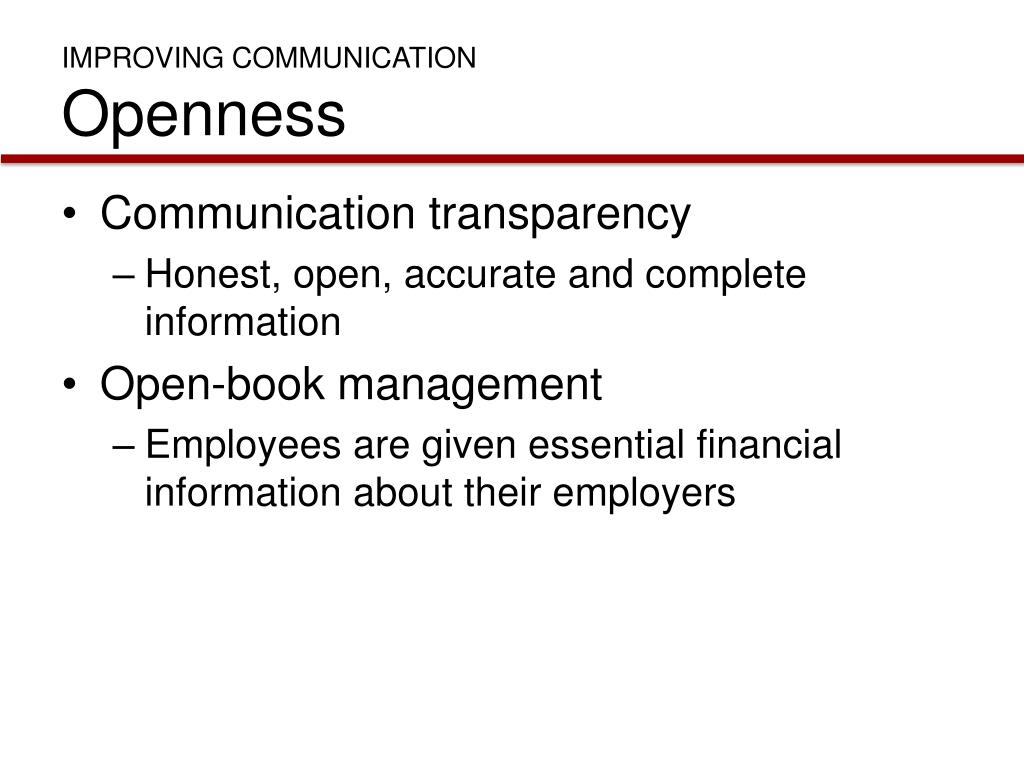 IMPROVING COMMUNICATION
Openness

• Communication transparency
– Honest, open, accurate and complete information
• Open-book management
– Employees are given essential financial information about their employers